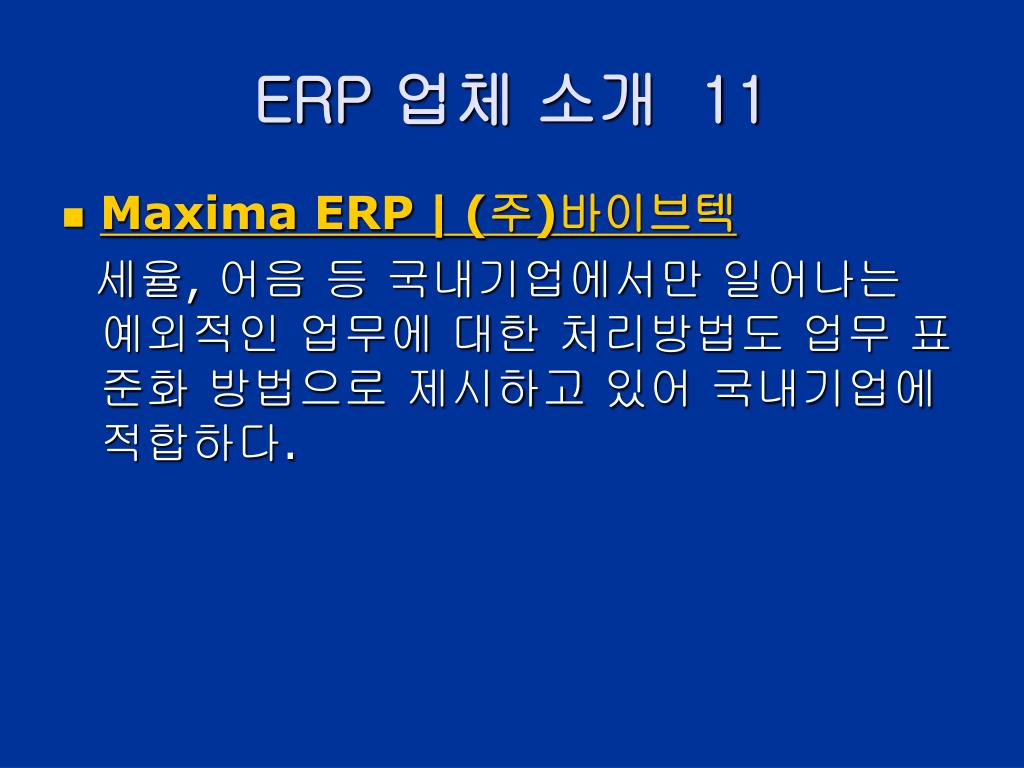 ERP 업체 소개 11

Maxima ERP | (주)바이브텍

세율, 어음 등 국내기업에서만 일어나는 예외적인 업무에 대한 처리방법도 업무 표준화 방법으로 제시하고 있어 국내기업에 적합하다.